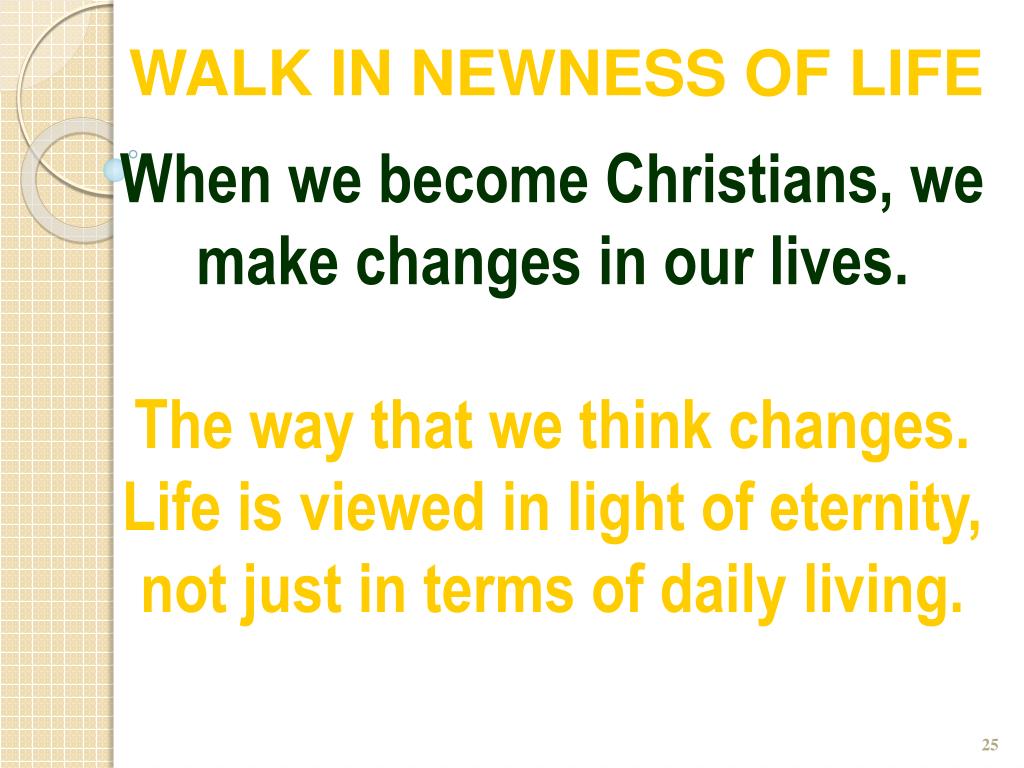 WALK IN NEWNESS OF LIFE

When we become Christians, we make changes in our lives.

The way that we think changes. Life is viewed in light of eternity, not just in terms of daily living.

25